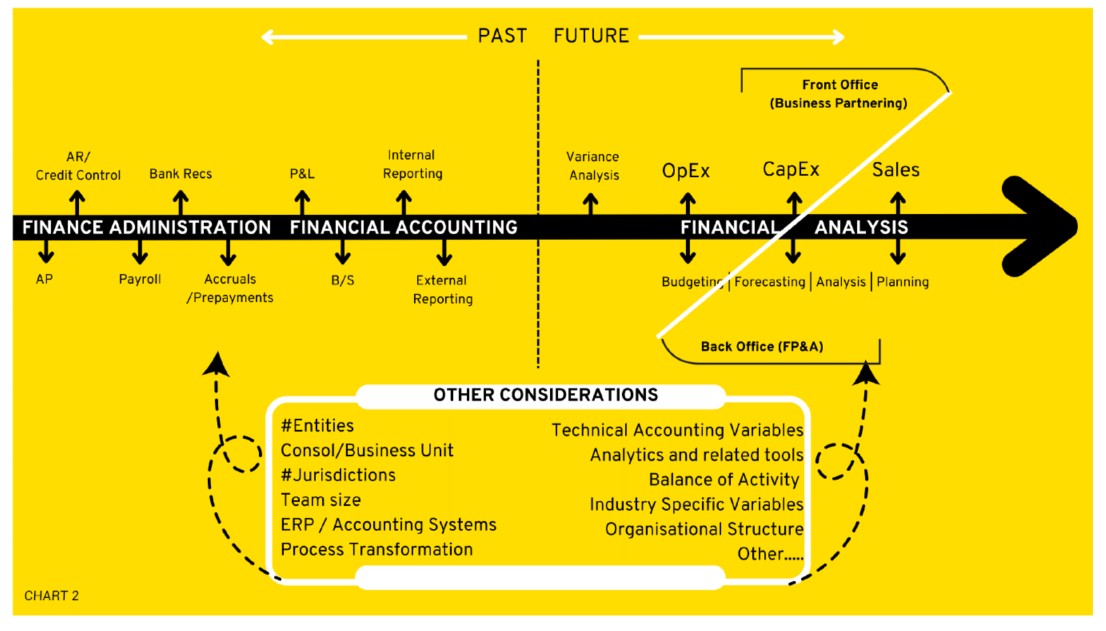 PAST FUTURE

Front Office (Business Partnering)

AR/ Credit Control

Bank Recs

P&L

Internal Reporting

Variance Analysis

OpEx

CapEx

Sales

FINANCE ADMINISTRATION FINANCIAL ACCOUNTING FINANCIAL ANALYSIS

AP

Payroll

Accruals /Prepayments

B/S

External Reporting

Budgeting | Forecasting | Analysis | Planning

Back Office (FP&A)

OTHER CONSIDERATIONS

#Entities
Consol/Business Unit
#Jurisdictions
Team size
ERP / Accounting Systems
Process Transformation

Technical Accounting Variables
Analytics and related tools
Balance of Activity
Industry Specific Variables
Organisational Structure
Other.....

CHART 2